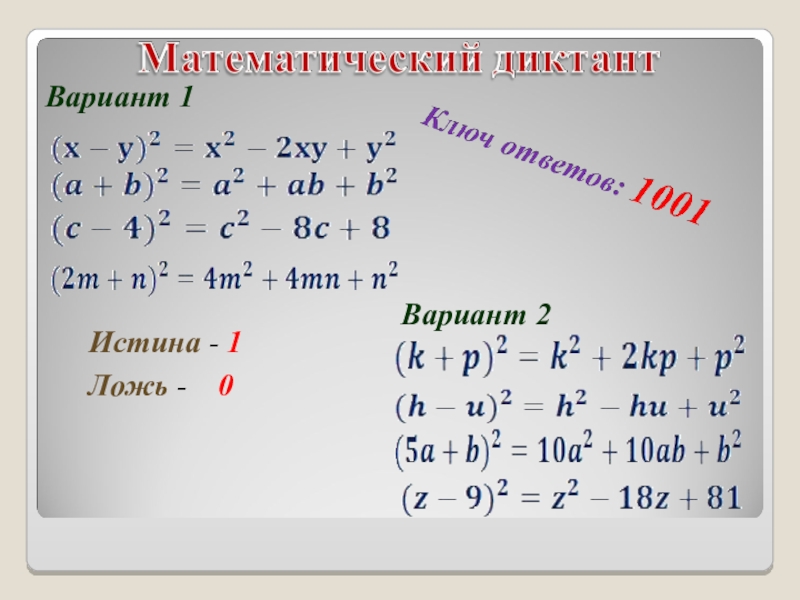 Математический диктант

Вариант 1

$(x - y)^2 = x^2 - 2xy + y^2$

$(a + b)^2 = a^2 + ab + b^2$

$(c - 4)^2 = c^2 - 8c + 8$

$(2m + n)^2 = 4m^2 + 4mn + n^2$

Ключ ответов: 1001

Истина - 1

Ложь - 0

Вариант 2

$(k + p)^2 = k^2 + 2kp + p^2$

$(h - u)^2 = h^2 - hu + u^2$

$(5a + b)^2 = 10a^2 + 10ab + b^2$

$(z - 9)^2 = z^2 - 18z + 81$